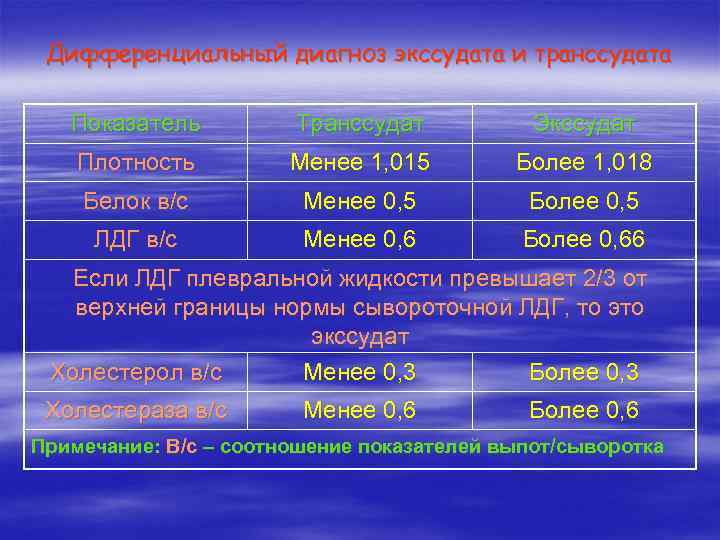 Дифференциальный диагноз экссудата и транссудата

| Показатель | Транссудат | Экссудат |
|---|---|---|
| Плотность | Менее 1,015 | Более 1,018 |
| Белок в/с | Менее 0,5 | Более 0,5 |
| ЛДГ в/с | Менее 0,6 | Более 0,66 |
| Если ЛДГ плевральной жидкости превышает 2/3 от верхней границы нормы сывороточной ЛДГ, то это экссудат | | |
| Холестерол в/с | Менее 0,3 | Более 0,3 |
| Холестераза в/с | Менее 0,6 | Более 0,6 |
| Примечание: В/с – соотношение показателей выпот/сыворотка | | |